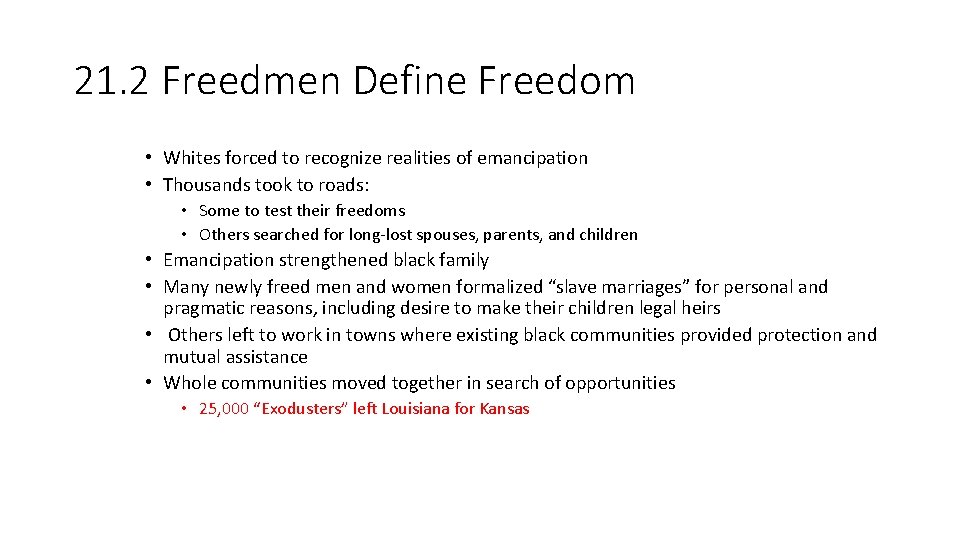 21.2 Freedmen Define Freedom

• Whites forced to recognize realities of emancipation
• Thousands took to roads:
  • Some to test their freedoms
  • Others searched for long-lost spouses, parents, and children
• Emancipation strengthened black family
• Many newly freed men and women formalized “slave marriages” for personal and pragmatic reasons, including desire to make their children legal heirs
• Others left to work in towns where existing black communities provided protection and mutual assistance
• Whole communities moved together in search of opportunities
  • 25,000 “Exodusters” left Louisiana for Kansas